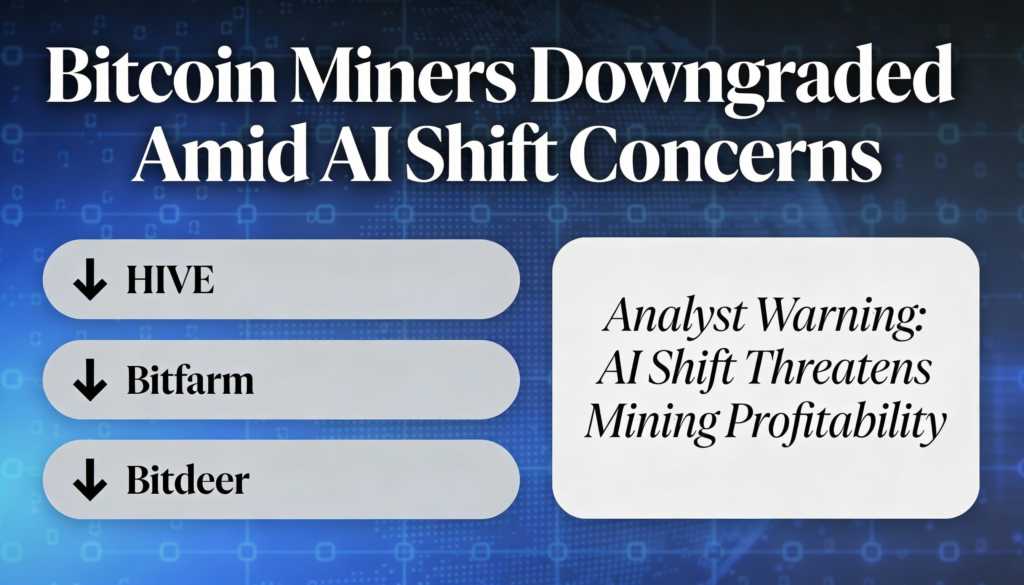 Bitcoin Miners Downgraded Amid AI Shift Concerns

↓ HIVE

↓ Bitfarm

↓ Bitdeer

Analyst Warning: AI Shift Threatens Mining Profitability